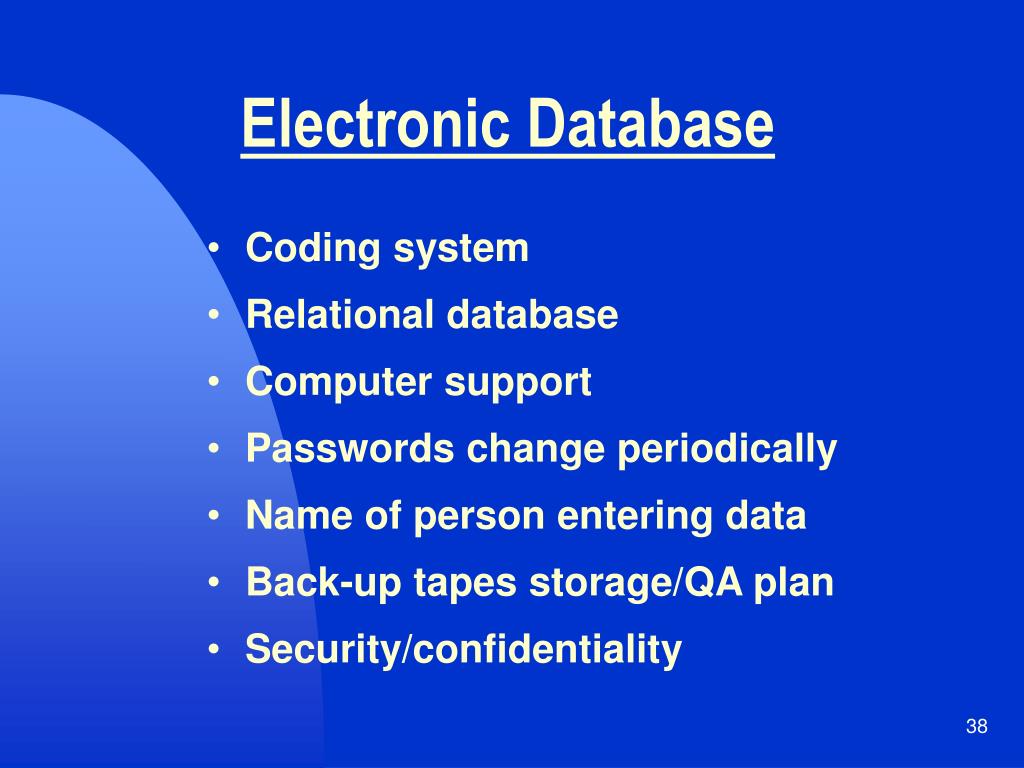 Electronic Database

• Coding system
• Relational database
• Computer support
• Passwords change periodically
• Name of person entering data
• Back-up tapes storage/QA plan
• Security/confidentiality

38